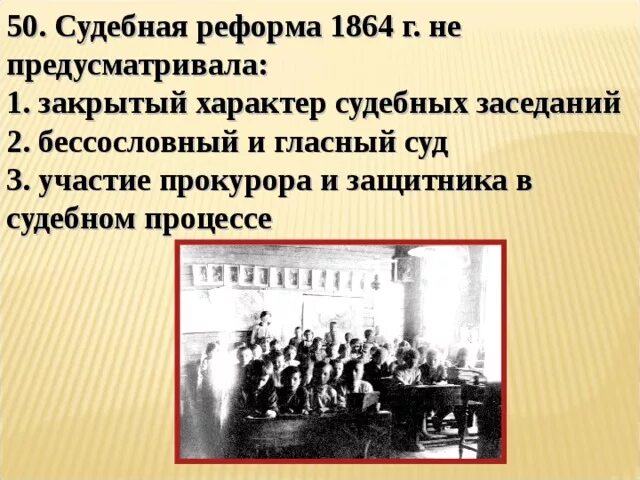 50. Судебная реформа 1864 г. не предусматривала:
1. закрытый характер судебных заседаний
2. бессословный и гласный суд
3. участие прокурора и защитника в судебном процессе